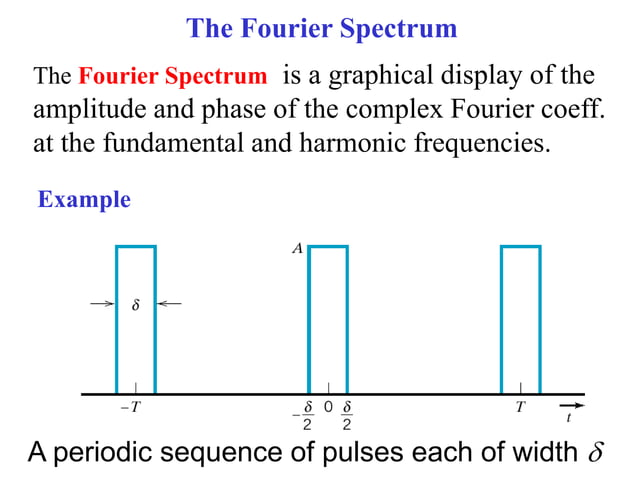 The Fourier Spectrum

The Fourier Spectrum is a graphical display of the amplitude and phase of the complex Fourier coeff. at the fundamental and harmonic frequencies.

Example

$A$

$\delta$

$-T$

$-\frac{\delta}{2}$ $0$ $\frac{\delta}{2}$

$T$

$t$

A periodic sequence of pulses each of width $\delta$